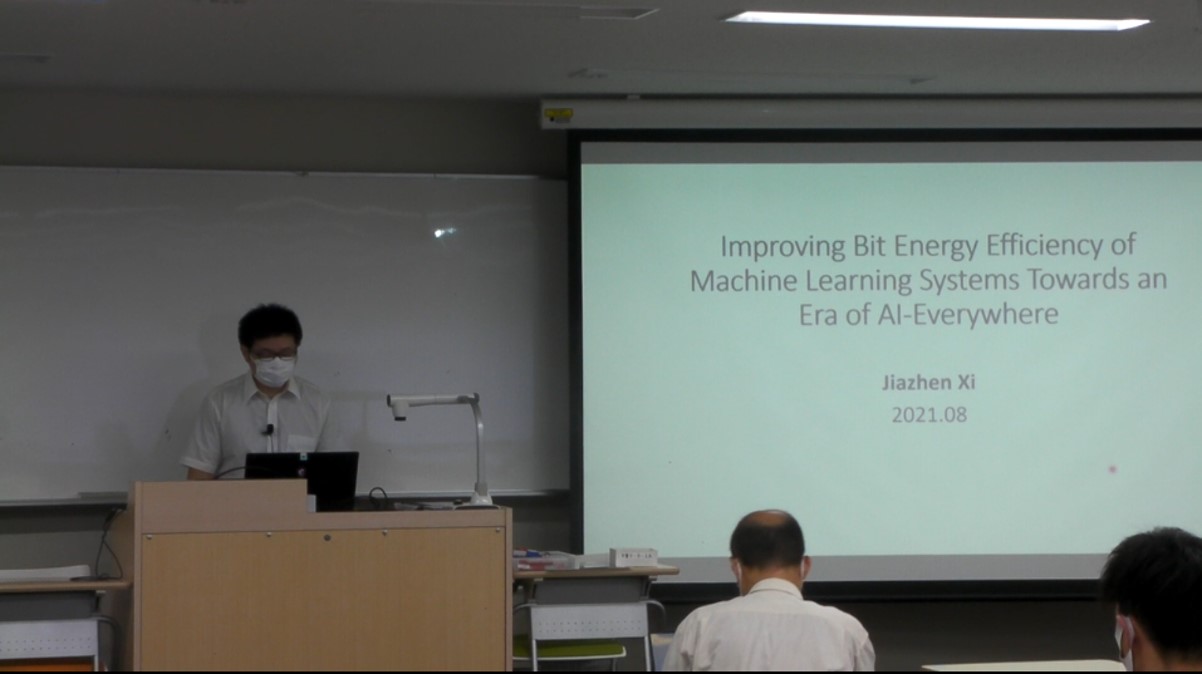 Improving Bit Energy Efficiency of Machine Learning Systems Towards an Era of AI-Everywhere

Jiazhen Xi

2021.08